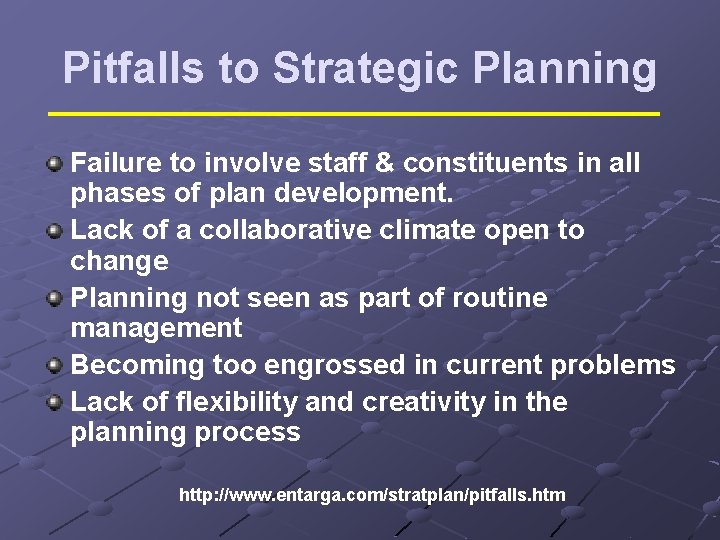 Pitfalls to Strategic Planning

- Failure to involve staff & constituents in all phases of plan development.
- Lack of a collaborative climate open to change
- Planning not seen as part of routine management
- Becoming too engrossed in current problems
- Lack of flexibility and creativity in the planning process

http://www.entarga.com/stratplan/pitfalls.htm